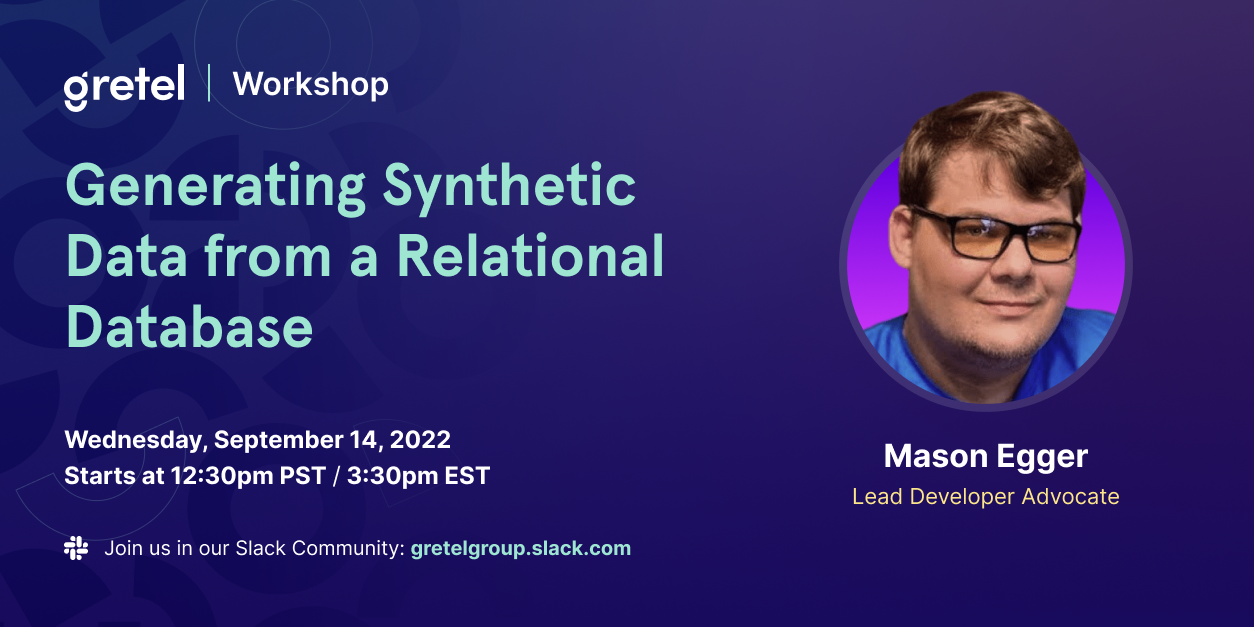 gretel | Workshop

Generating Synthetic Data from a Relational Database

Wednesday, September 14, 2022
Starts at 12:30pm PST / 3:30pm EST

Join us in our Slack Community: gretelgroup.slack.com

Mason Egger
Lead Developer Advocate